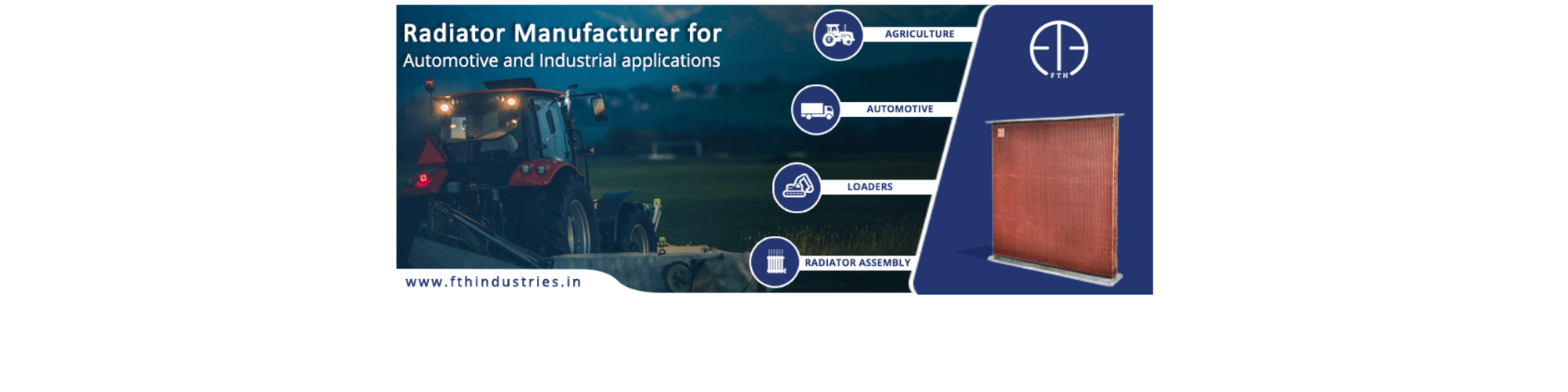 Radiator Manufacturer for
Automotive and Industrial applications

AGRICULTURE

AUTOMOTIVE

LOADERS

RADIATOR ASSEMBLY

FTH

www.fthindustries.in